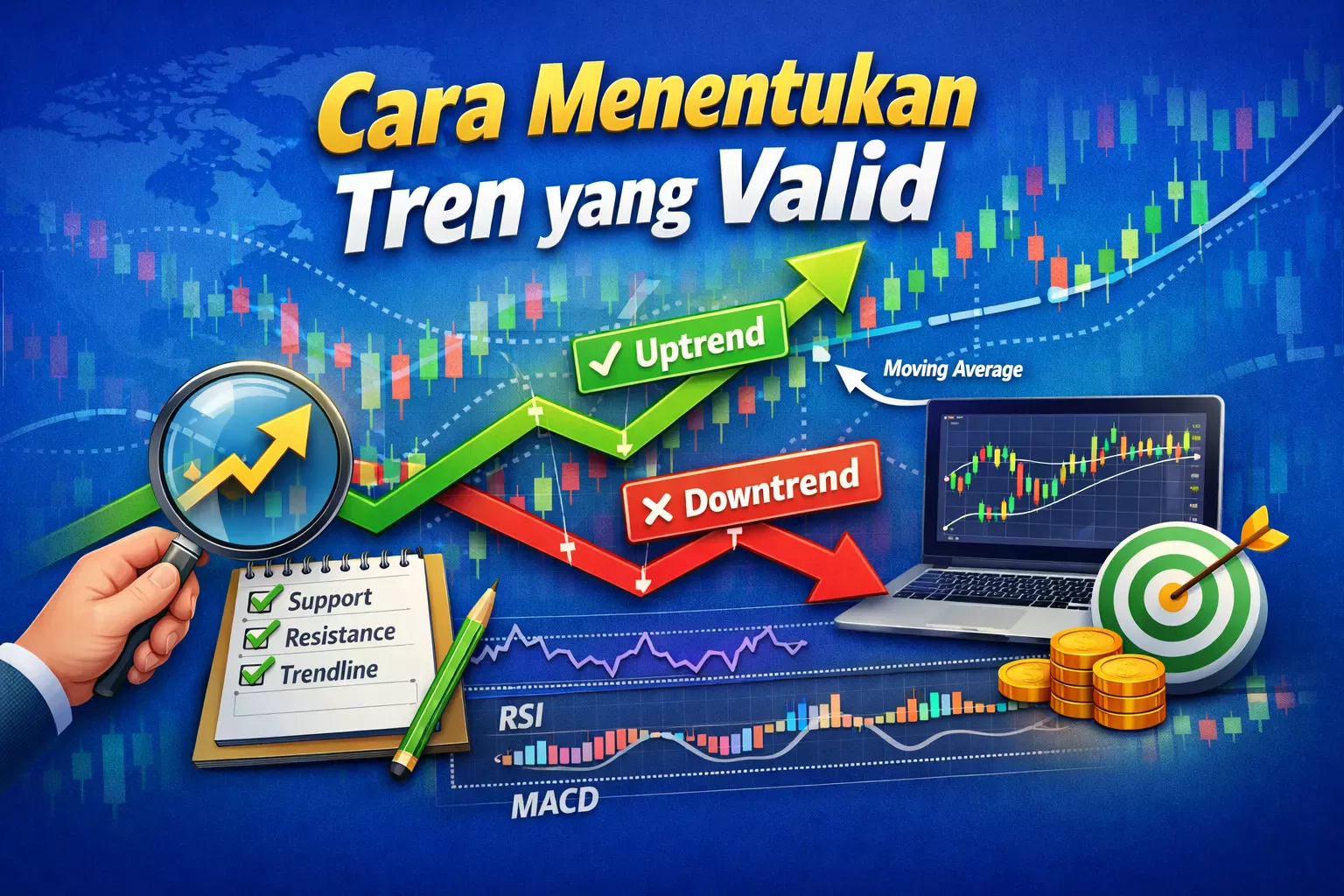 Cara Menentukan Tren yang Valid

✓ Uptrend

Moving Average

✕ Downtrend

Support
Resistance
Trendline

RSI

MACD